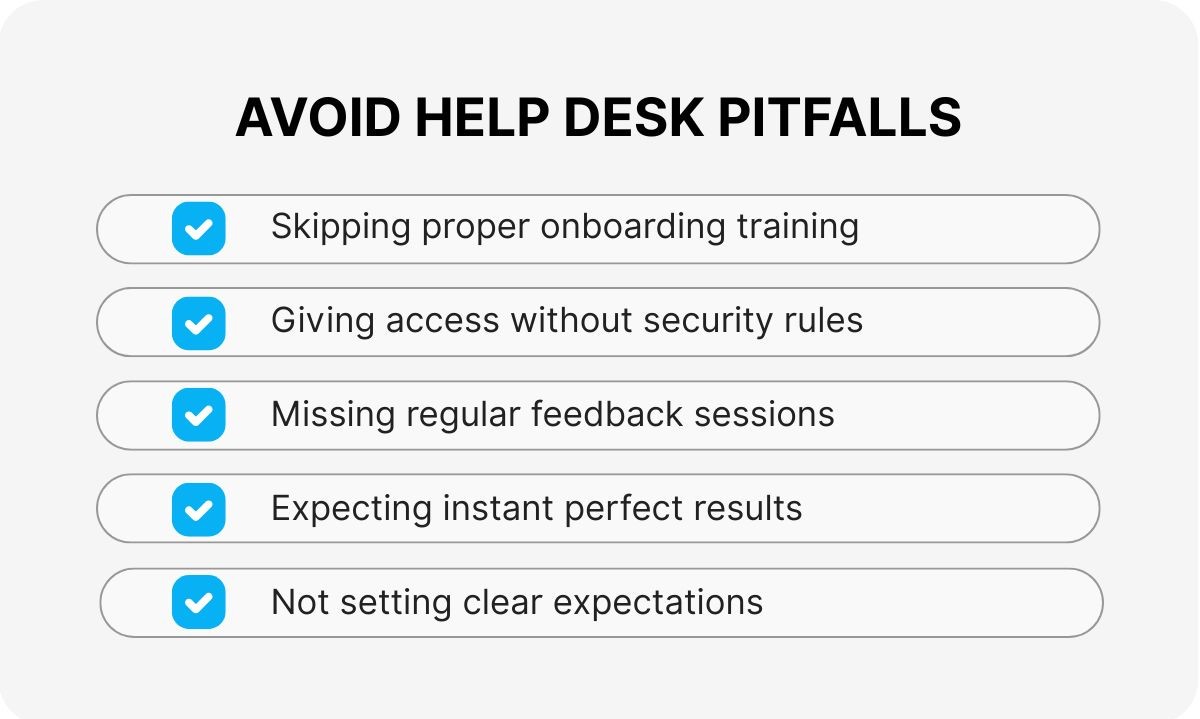 AVOID HELP DESK PITFALLS

Skipping proper onboarding training

Giving access without security rules

Missing regular feedback sessions

Expecting instant perfect results

Not setting clear expectations